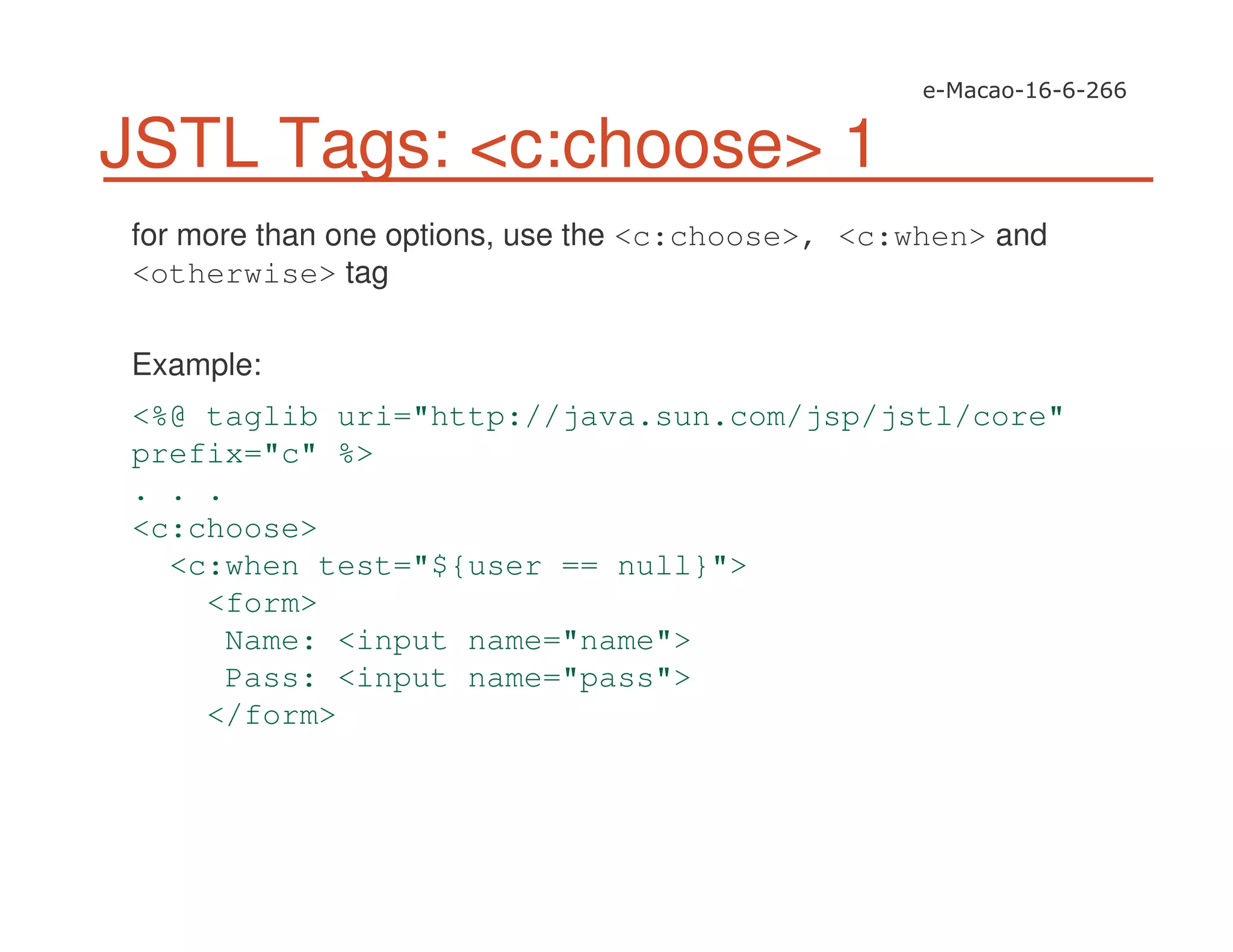 e-Macao-16-6-266

JSTL Tags: <c:choose> 1

for more than one options, use the <c:choose>, <c:when> and <otherwise> tag

Example:

<%@ taglib uri="http://java.sun.com/jsp/jstl/core"
prefix="c" %>
. . .
<c:choose>
  <c:when test="${user == null}">
    <form>
     Name: <input name="name">
     Pass: <input name="pass">
    </form>